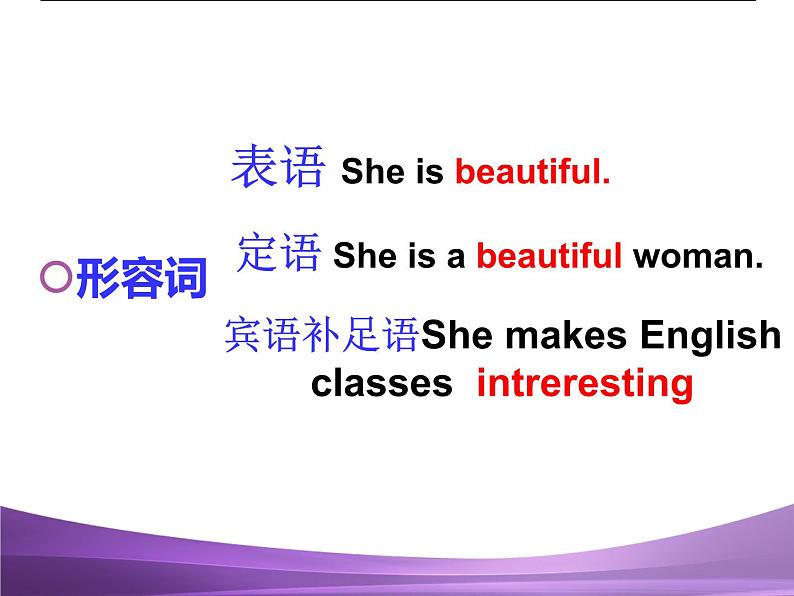 形容词

表语 She is beautiful.

定语 She is a beautiful woman.

宾语补足语She makes English classes intreresting